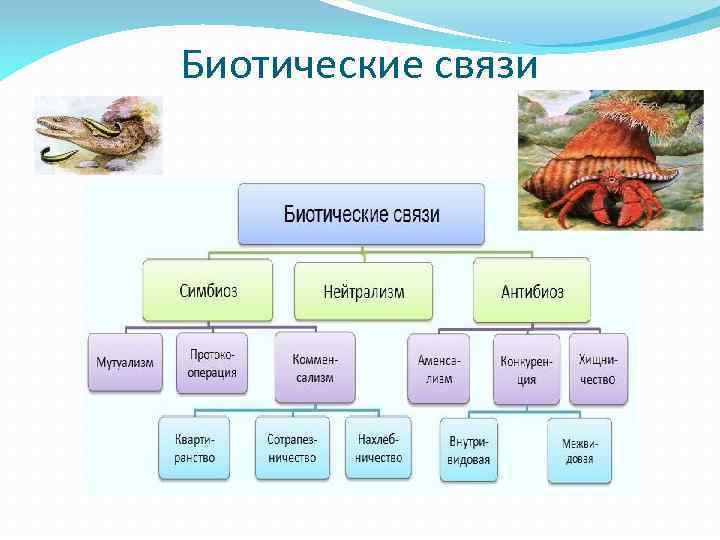 Биотические связи

Биотические связи

Симбиоз

Нейтрализм

Антибиоз

Мутуализм

Протокооперация

Комменсализм

Аменсализм

Конкуренция

Хищничество

Квартиранство

Сотрапезничество

Нахлебничество

Внутривидовая

Межвидовая